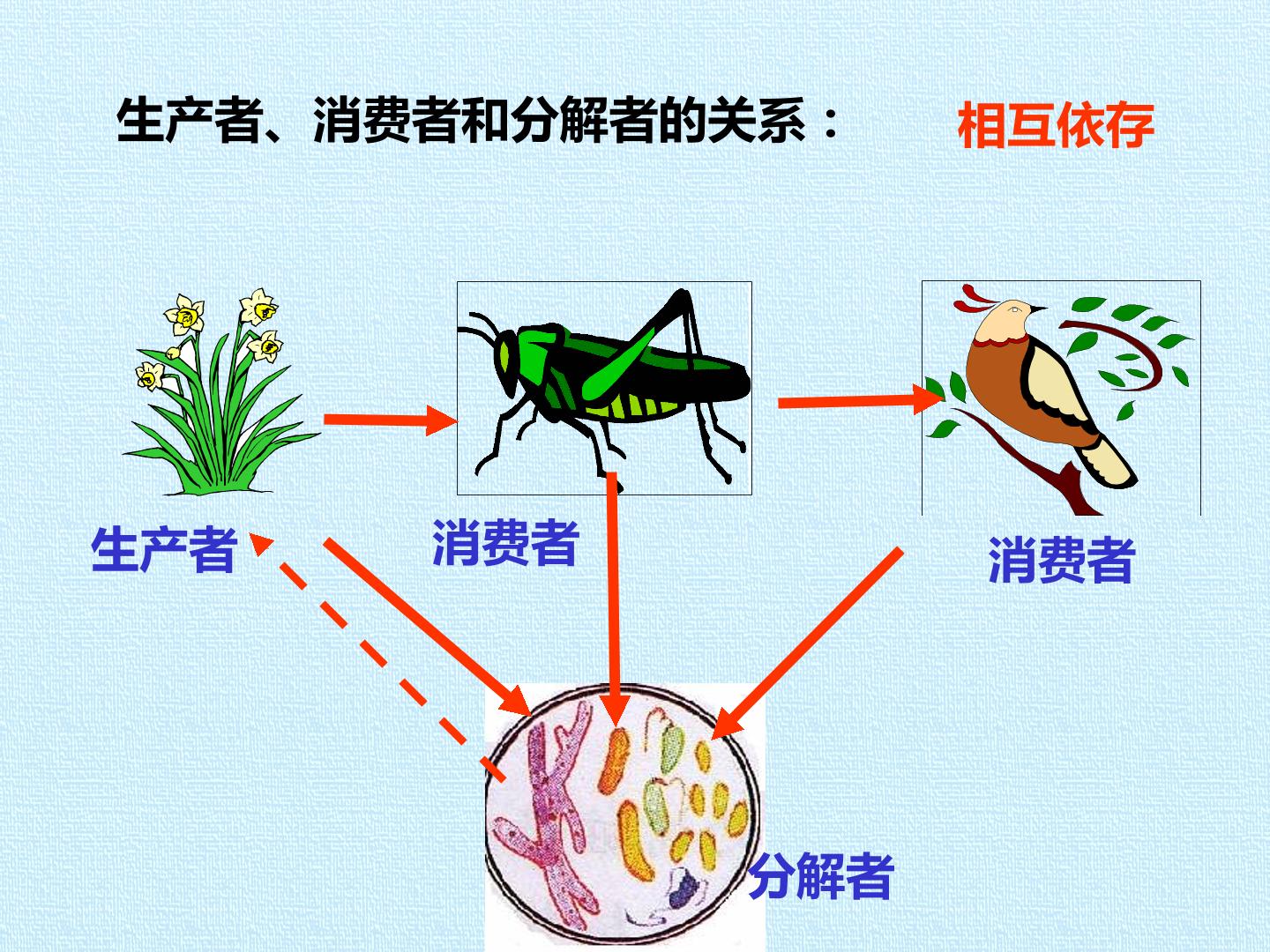 生产者、消费者和分解者的关系： 相互依存

生产者

消费者

消费者

分解者